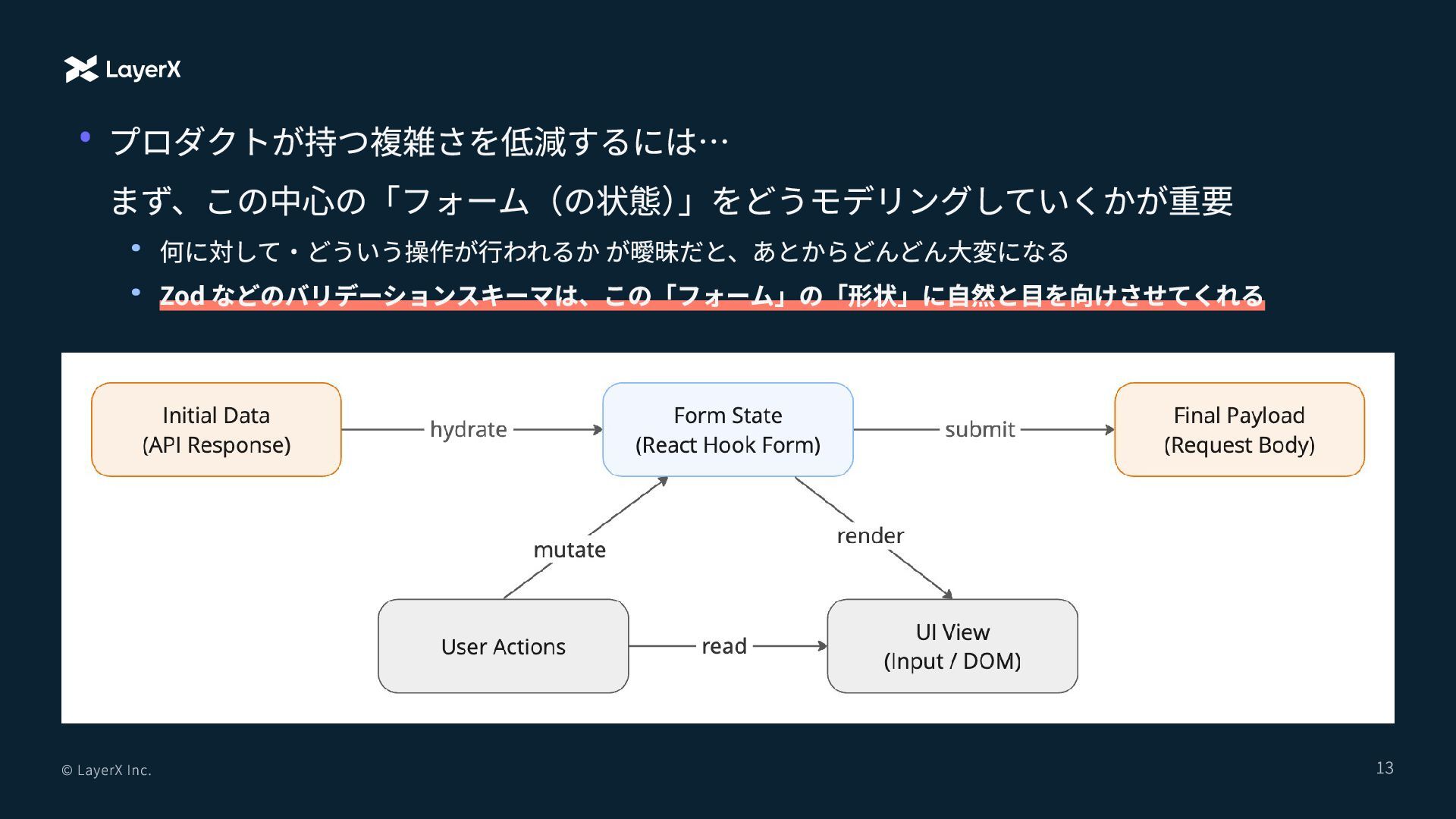 LayerX

• プロダクトが持つ複雑さを低減するには…

まず、この中心の「フォーム（の状態）」をどうモデリングしていくかが重要

• 何に対して・どういう操作が行われるか が曖昧だと、あとからどんどん大変になる

• Zod などのバリデーションスキーマは、この「フォーム」の「形状」に自然と目を向けさせてくれる

Initial Data (API Response)

hydrate

Form State (React Hook Form)

submit

Final Payload (Request Body)

mutate

render

User Actions

read

UI View (Input / DOM)

© LayerX Inc.

13